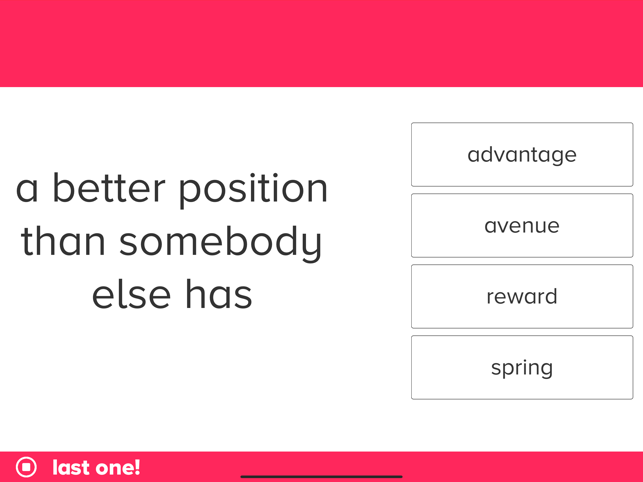 a better position than somebody else has

advantage

avenue

reward

spring

last one!